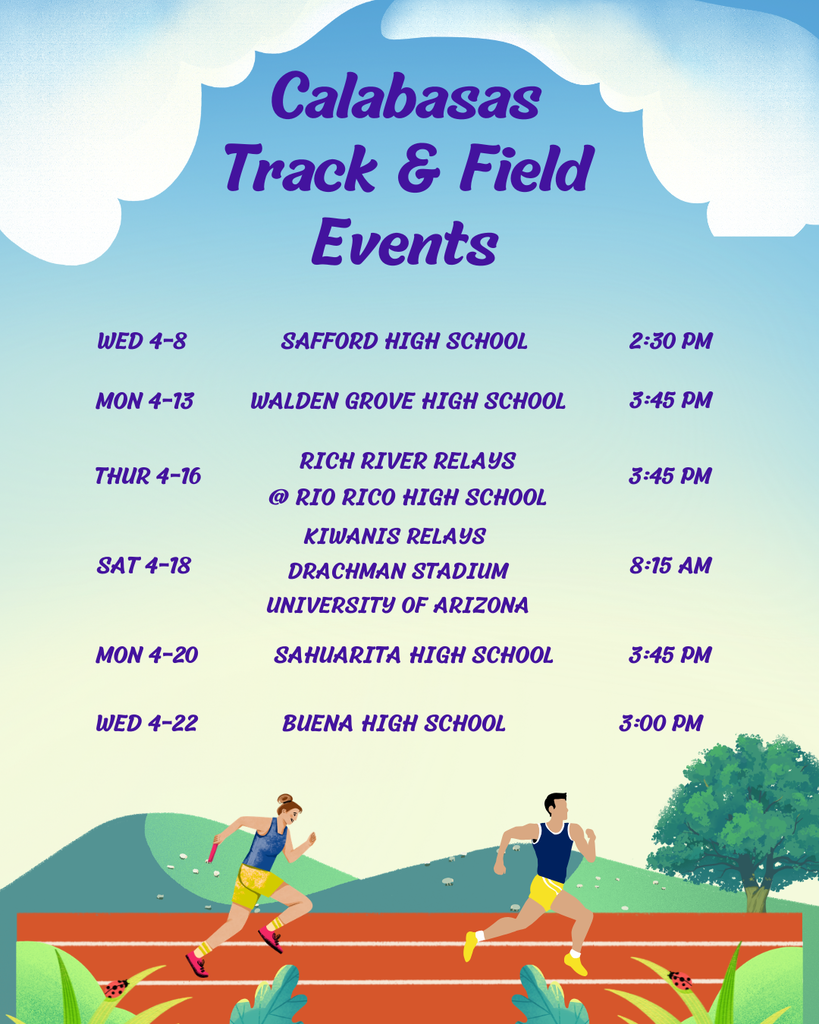 Calabasas Track & Field Events

| | | |
|---|---|---|
| WED 4-8 | SAFFORD HIGH SCHOOL | 2:30 PM |
| MON 4-13 | WALDEN GROVE HIGH SCHOOL | 3:45 PM |
| THUR 4-16 | RICH RIVER RELAYS @ RIO RICO HIGH SCHOOL | 3:45 PM |
| SAT 4-18 | KIWANIS RELAYS DRACHMAN STADIUM UNIVERSITY OF ARIZONA | 8:15 AM |
| MON 4-20 | SAHUARITA HIGH SCHOOL | 3:45 PM |
| WED 4-22 | BUENA HIGH SCHOOL | 3:00 PM |